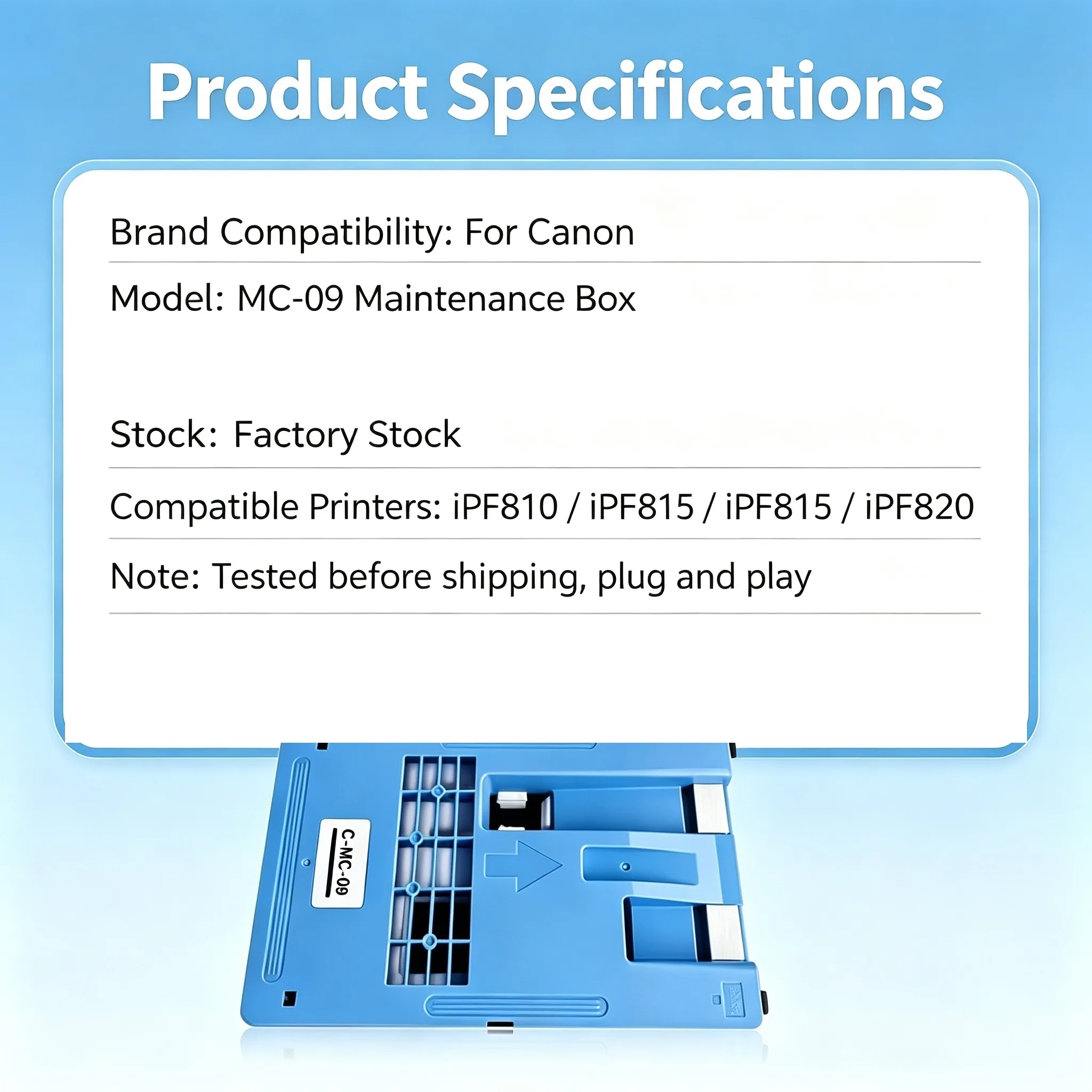 Product Specifications

Brand Compatibility: For Canon

Model: MC-09 Maintenance Box

Stock: Factory Stock

Compatible Printers: iPF810 / iPF815 / iPF815 / iPF820

Note: Tested before shipping, plug and play

C-MC-09